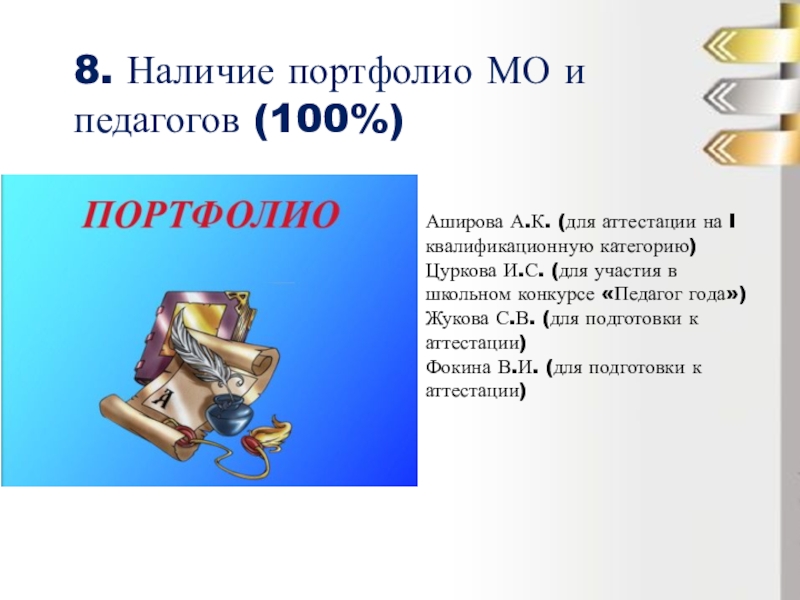 8. Наличие портфолио МО и педагогов (100%)

ПОРТФОЛИО

А

Аширова А.К. (для аттестации на I квалификационную категорию)
Цуркова И.С. (для участия в школьном конкурсе «Педагог года»)
Жукова С.В. (для подготовки к аттестации)
Фокина В.И. (для подготовки к аттестации)